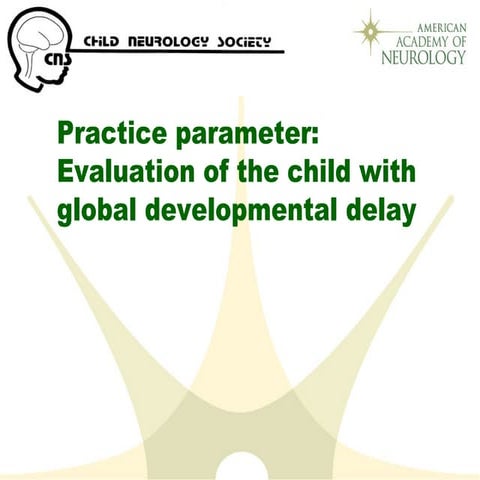 CNS
CHILD NEUROLOGY SOCIETY

AMERICAN ACADEMY OF NEUROLOGY

Practice parameter: Evaluation of the child with global developmental delay